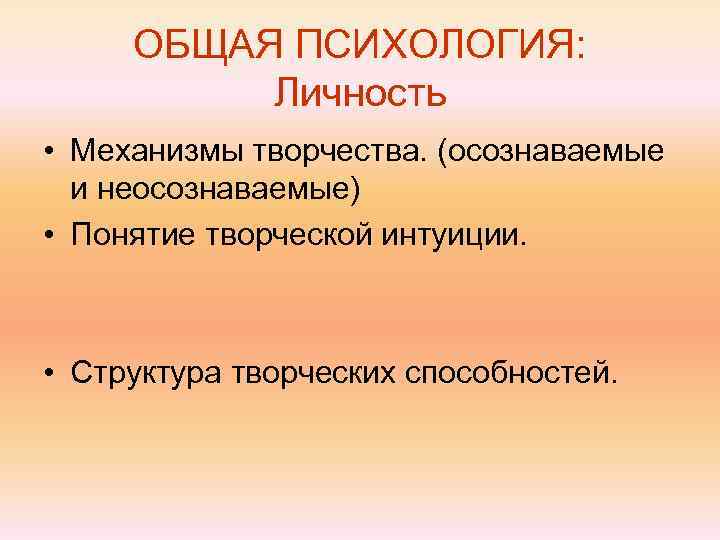 ОБЩАЯ ПСИХОЛОГИЯ:
Личность

• Механизмы творчества. (осознаваемые и неосознаваемые)
• Понятие творческой интуиции.

• Структура творческих способностей.